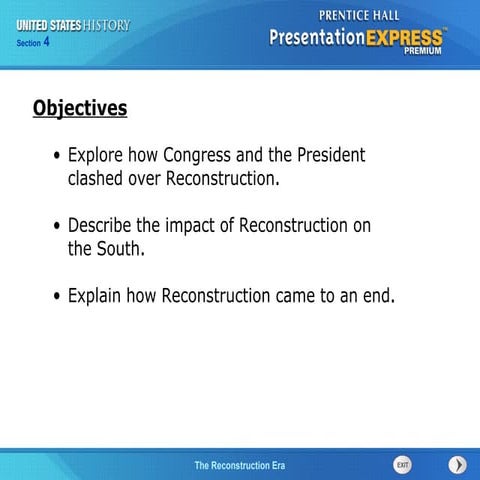 UNITED STATES HISTORY
Section 4

PRENTICE HALL
PresentationEXPRESS™
PREMIUM

Objectives

• Explore how Congress and the President clashed over Reconstruction.

• Describe the impact of Reconstruction on the South.

• Explain how Reconstruction came to an end.

The Reconstruction Era

EXIT